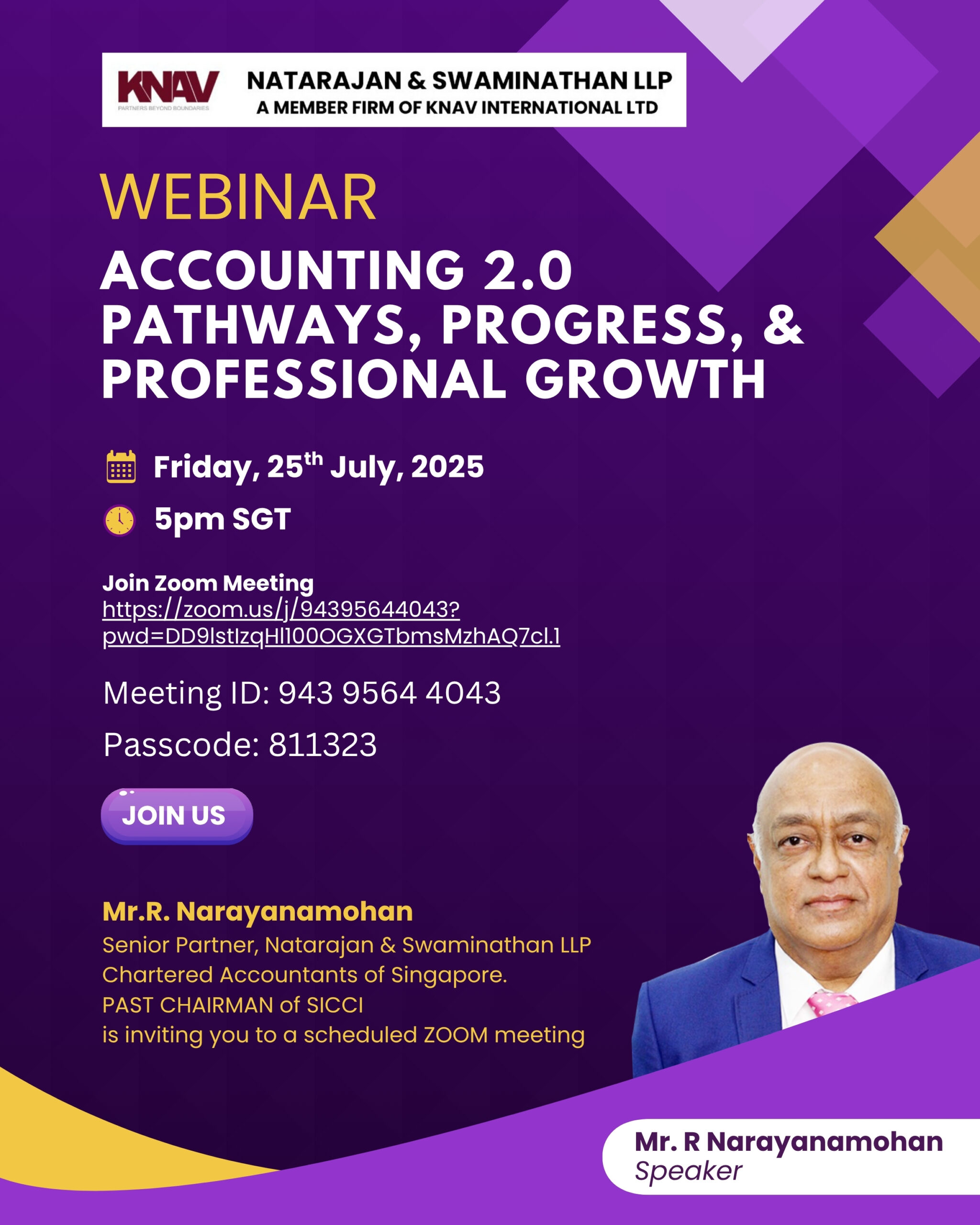 KNAV
PARTNERS BEYOND BOUNDARIES

NATARAJAN & SWAMINATHAN LLP
A MEMBER FIRM OF KNAV INTERNATIONAL LTD

WEBINAR
ACCOUNTING 2.0
PATHWAYS, PROGRESS, &
PROFESSIONAL GROWTH

Friday, 25$^{th}$ July, 2025

5pm SGT

Join Zoom Meeting
https://zoom.us/j/94395644043?pwd=DD9lstIzqHl100OGXGTbmsMzhAQ7cl.1

Meeting ID: 943 9564 4043

Passcode: 811323

JOIN US

Mr.R. Narayanamohan
Senior Partner, Natarajan & Swaminathan LLP
Chartered Accountants of Singapore.
PAST CHAIRMAN of SICCI
is inviting you to a scheduled ZOOM meeting

Mr. R Narayanamohan
Speaker